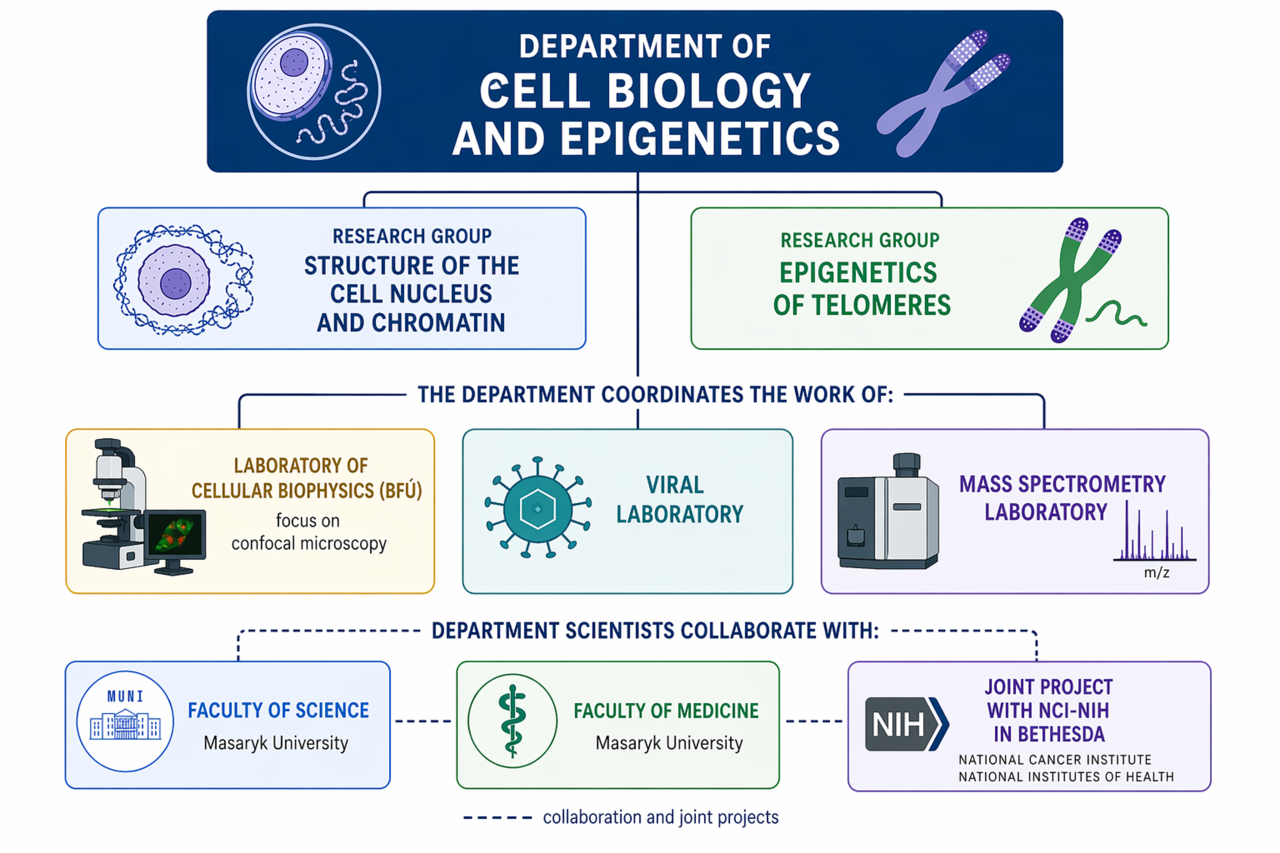 DEPARTMENT OF CELL BIOLOGY AND EPIGENETICS

RESEARCH GROUP
STRUCTURE OF THE CELL NUCLEUS AND CHROMATIN

RESEARCH GROUP
EPIGENETICS OF TELOMERES

THE DEPARTMENT COORDINATES THE WORK OF:

LABORATORY OF CELLULAR BIOPHYSICS (BFÚ)
focus on confocal microscopy

VIRAL LABORATORY

MASS SPECTROMETRY LABORATORY
m/z

DEPARTMENT SCIENTISTS COLLABORATE WITH:

MUNI
FACULTY OF SCIENCE
Masaryk University

FACULTY OF MEDICINE
Masaryk University

NIH
JOINT PROJECT WITH NCI-NIH IN BETHESDA
NATIONAL CANCER INSTITUTE
NATIONAL INSTITUTES OF HEALTH

collaboration and joint projects